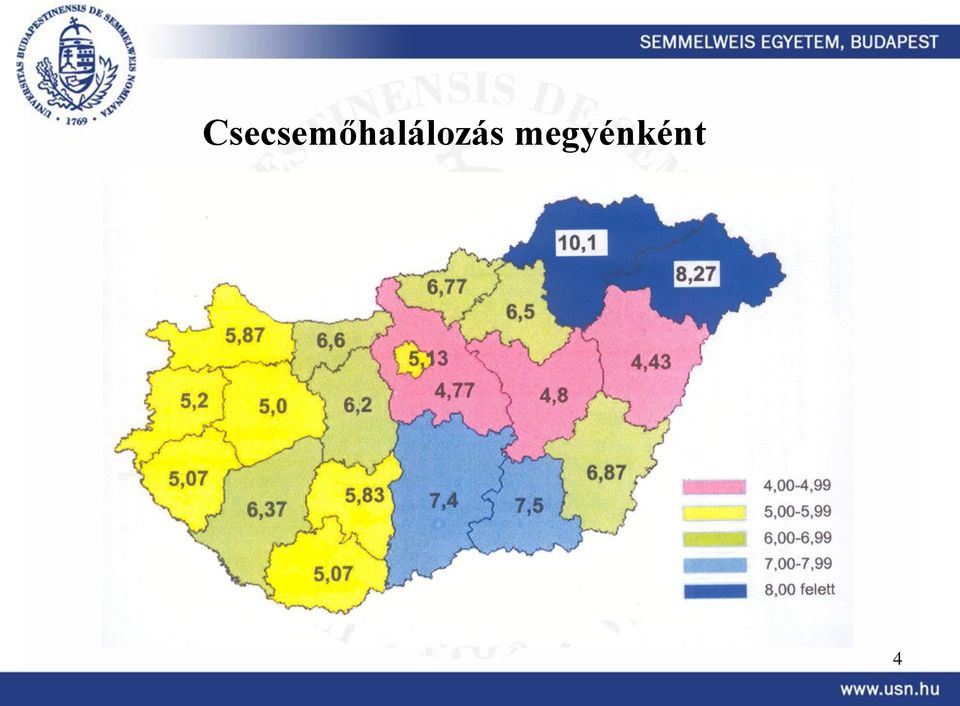 UNIVERSITAS BUDAPESTINENSIS DE SEMMELWEIS NOMINATA · 1769 ·

SEMMELWEIS EGYETEM, BUDAPEST

Csecsemőhalálozás megyénként

10,1
8,27
6,77
6,5
5,87
6,6
5,13
4,77
4,8
4,43
5,2
5,0
6,2
5,07
6,37
5,83
7,4
7,5
6,87
5,07

4,00-4,99
5,00-5,99
6,00-6,99
7,00-7,99
8,00 felett

4

www.usn.hu